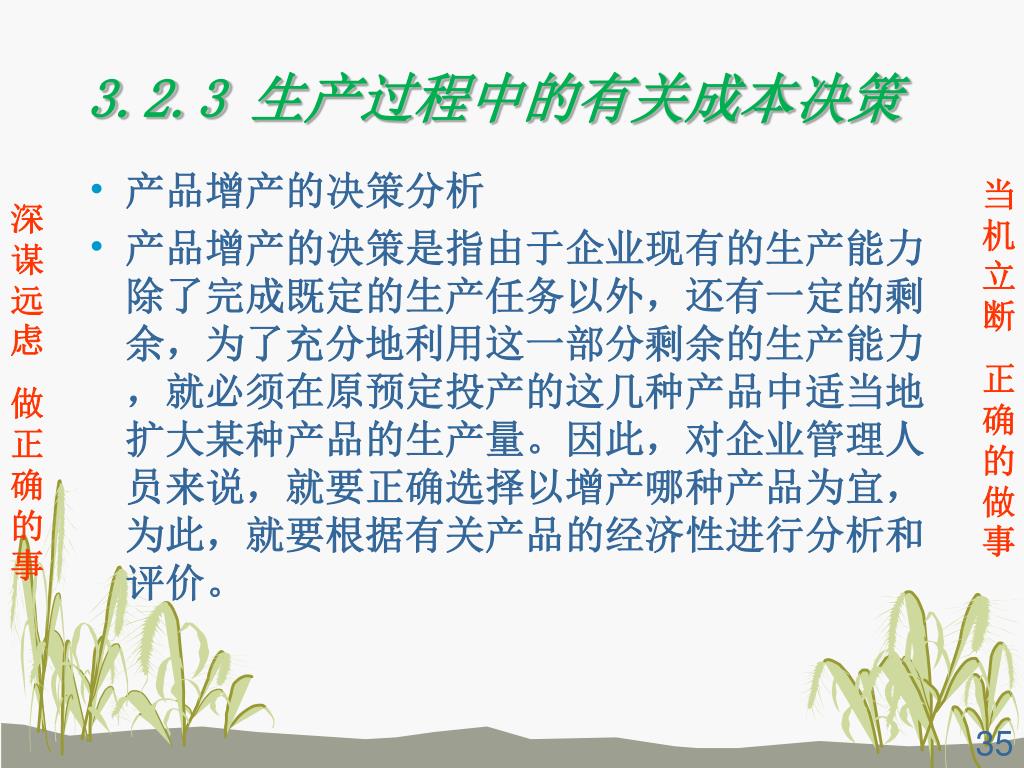 3.2.3 生产过程中的有关成本决策

深谋远虑 做正确的事

• 产品增产的决策分析

• 产品增产的决策是指由于企业现有的生产能力除了完成既定的生产任务以外，还有一定的剩余，为了充分地利用这一部分剩余的生产能力，就必须在原预定投产的这几种产品中适当地扩大某种产品的生产量。因此，对企业管理人员来说，就要正确选择以增产哪种产品为宜，为此，就要根据有关产品的经济性进行分析和评价。

当机立断 正确的做事

35